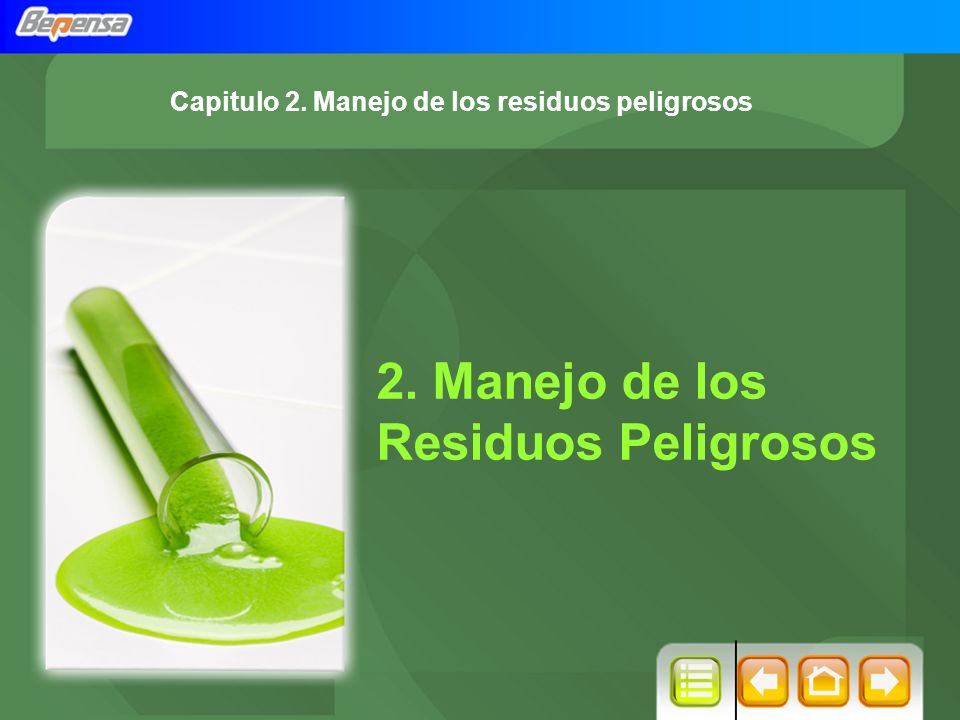 Bepensa

Capitulo 2. Manejo de los residuos peligrosos

2. Manejo de los Residuos Peligrosos